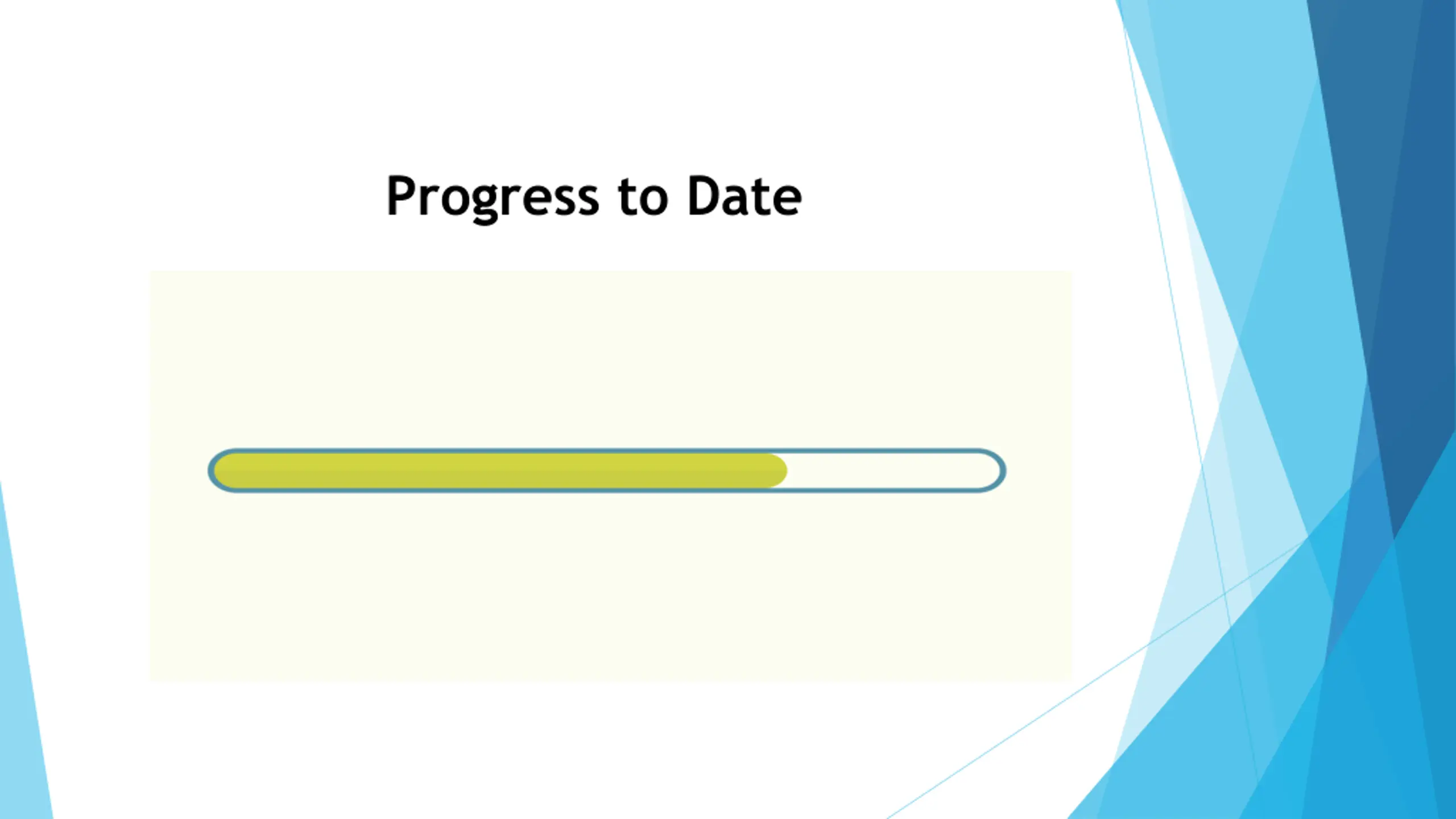 Progress to Date